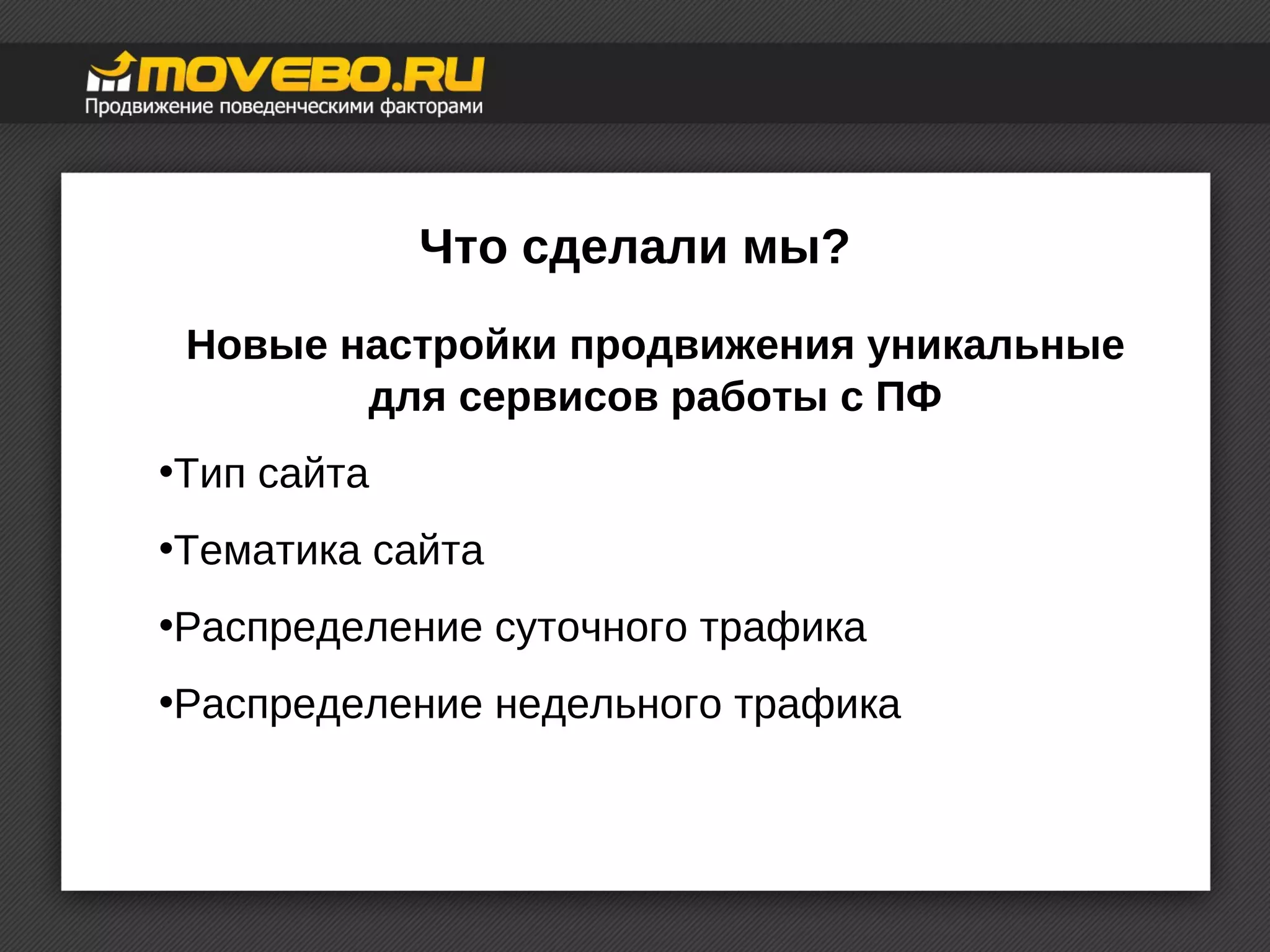 MOVEBO.RU
Продвижение поведенческими факторами

Что сделали мы?

Новые настройки продвижения уникальные для сервисов работы с ПФ

•Тип сайта

•Тематика сайта

•Распределение суточного трафика

•Распределение недельного трафика